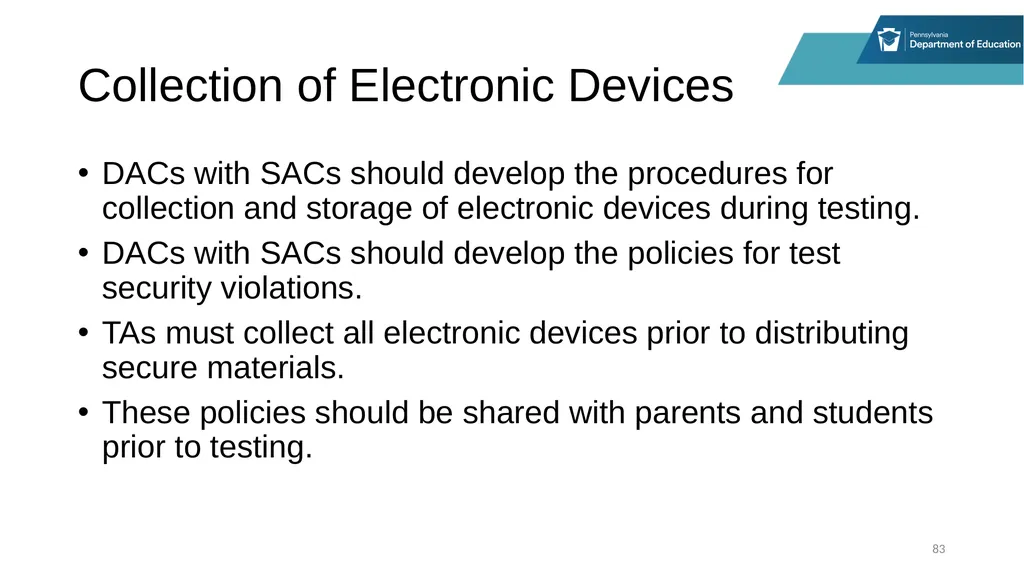 Pennsylvania
Department of Education

Collection of Electronic Devices

• DACs with SACs should develop the procedures for collection and storage of electronic devices during testing.
• DACs with SACs should develop the policies for test security violations.
• TAs must collect all electronic devices prior to distributing secure materials.
• These policies should be shared with parents and students prior to testing.

83